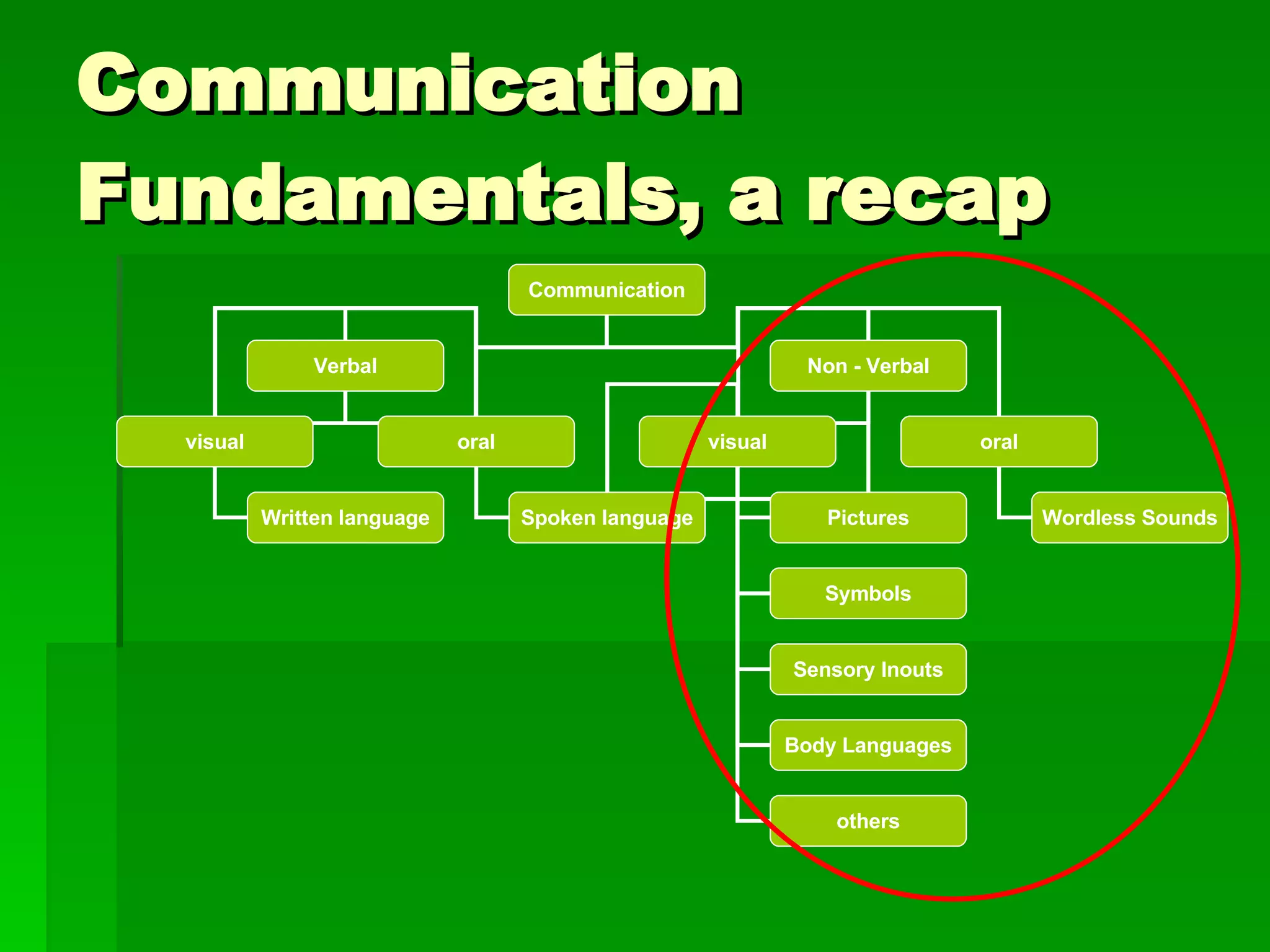 Communication Fundamentals, a recap

Communication

Verbal

Non - Verbal

visual

oral

visual

oral

Written language

Spoken language

Pictures

Wordless Sounds

Symbols

Sensory Inouts

Body Languages

others